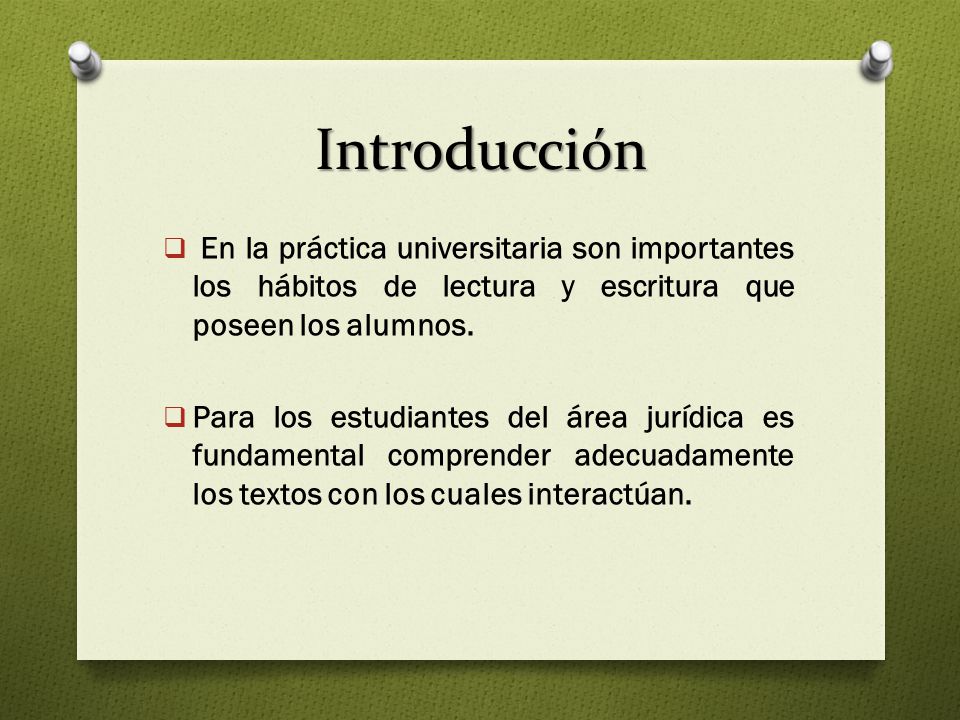 Introducción

❑ En la práctica universitaria son importantes los hábitos de lectura y escritura que poseen los alumnos.

❑ Para los estudiantes del área jurídica es fundamental comprender adecuadamente los textos con los cuales interactúan.